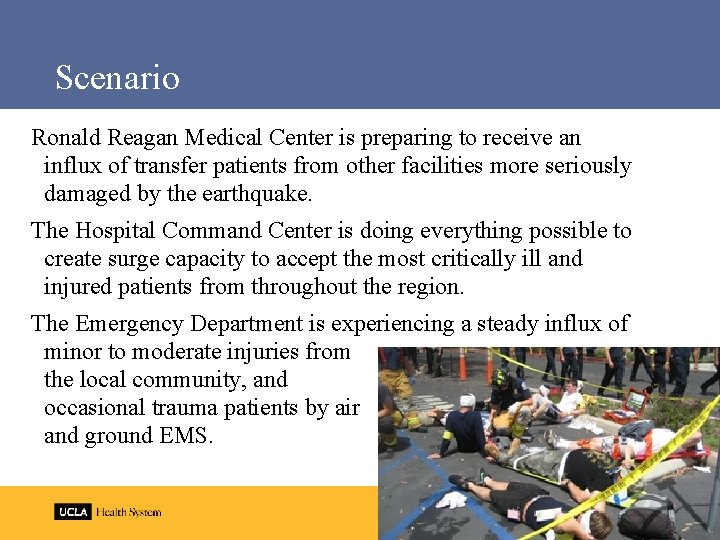 Scenario

Ronald Reagan Medical Center is preparing to receive an influx of transfer patients from other facilities more seriously damaged by the earthquake.

The Hospital Command Center is doing everything possible to create surge capacity to accept the most critically ill and injured patients from throughout the region.

The Emergency Department is experiencing a steady influx of minor to moderate injuries from the local community, and occasional trauma patients by air and ground EMS.

UCLA Health System